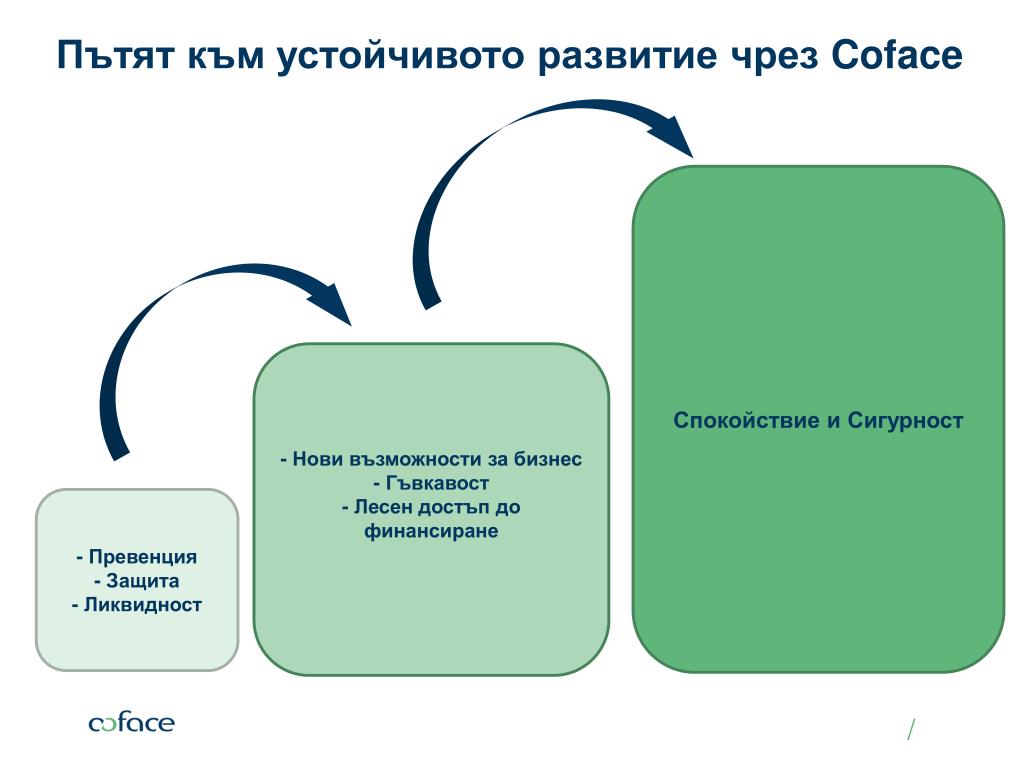 Пътят към устойчивото развитие чрез Coface

- Превенция
- Защита
- Ликвидност

- Нови възможности за бизнес
- Гъвкавост
- Лесен достъп до финансиране

Спокойствие и Сигурност

coface

/